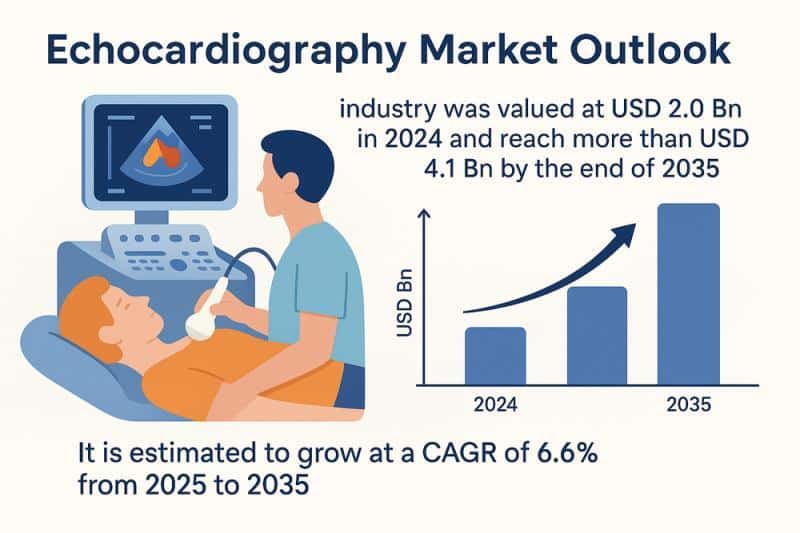 Echocardiography Market Outlook

industry was valued at USD 2.0 Bn in 2024 and reach more than USD 4.1 Bn by the end of 2035

USD Bn

2024

2035

It is estimated to grow at a CAGR of 6.6% from 2025 to 2035